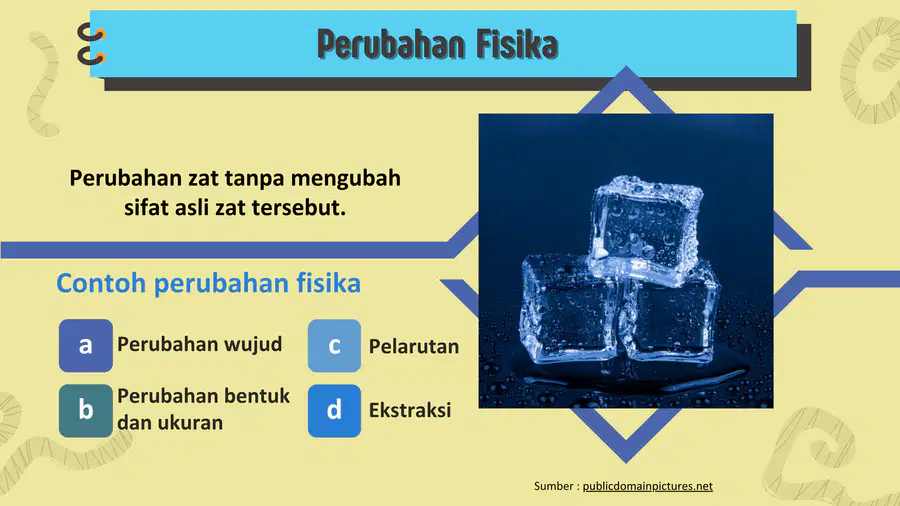 Perubahan Fisika

Perubahan zat tanpa mengubah sifat asli zat tersebut.

Contoh perubahan fisika

a Perubahan wujud

b Perubahan bentuk dan ukuran

c Pelarutan

d Ekstraksi

Sumber : publicdomainpictures.net